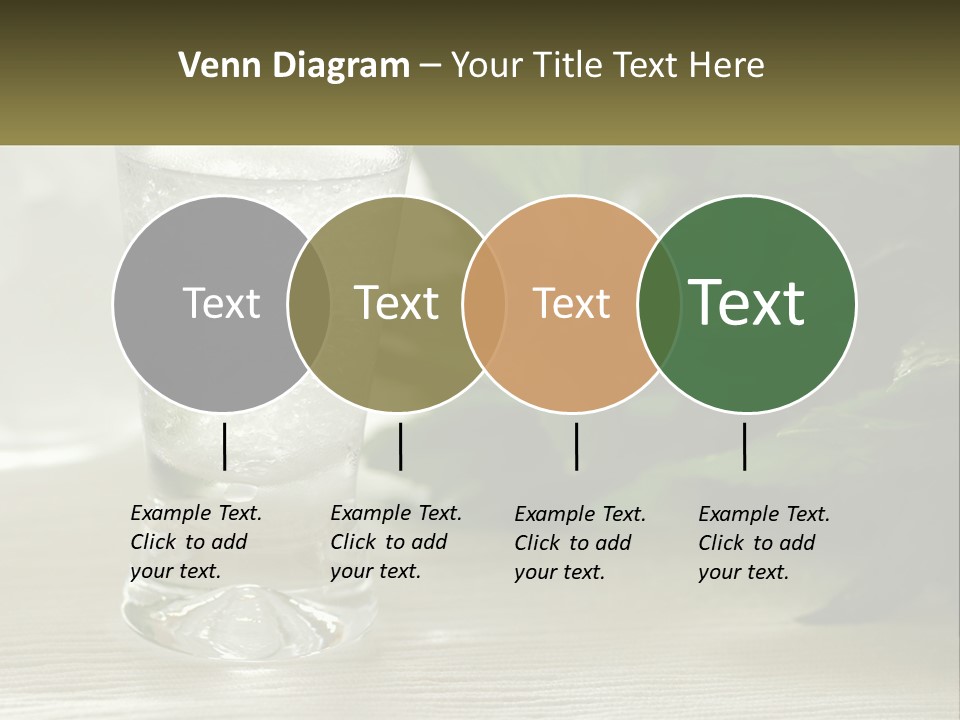 Venn Diagram – Your Title Text Here

Text

Text

Text

Text

Example Text. Click to add your text.

Example Text. Click to add your text.

Example Text. Click to add your text.

Example Text. Click to add your text.